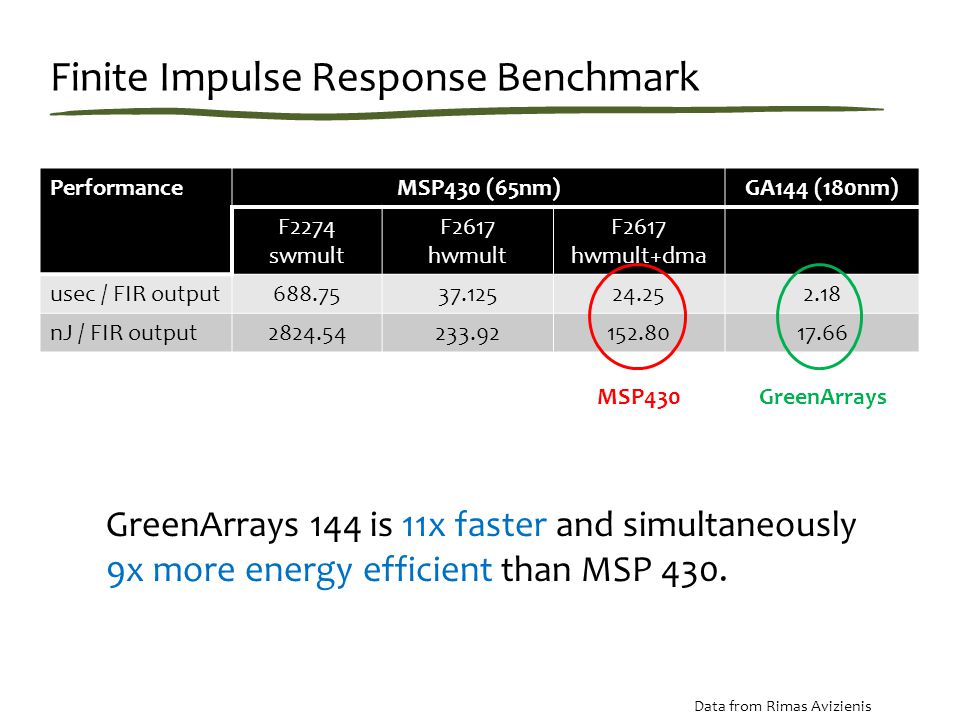 Finite Impulse Response Benchmark

| Performance | MSP430 (65nm) | | | GA144 (180nm) |
|---|---|---|---|---|
| | F2274 swmult | F2617 hwmult | F2617 hwmult+dma | |
| usec / FIR output | 688.75 | 37.125 | 24.25 | 2.18 |
| nJ / FIR output | 2824.54 | 233.92 | 152.80 | 17.66 |

MSP430

GreenArrays

GreenArrays 144 is 11x faster and simultaneously 9x more energy efficient than MSP 430.

Data from Rimas Avizienis